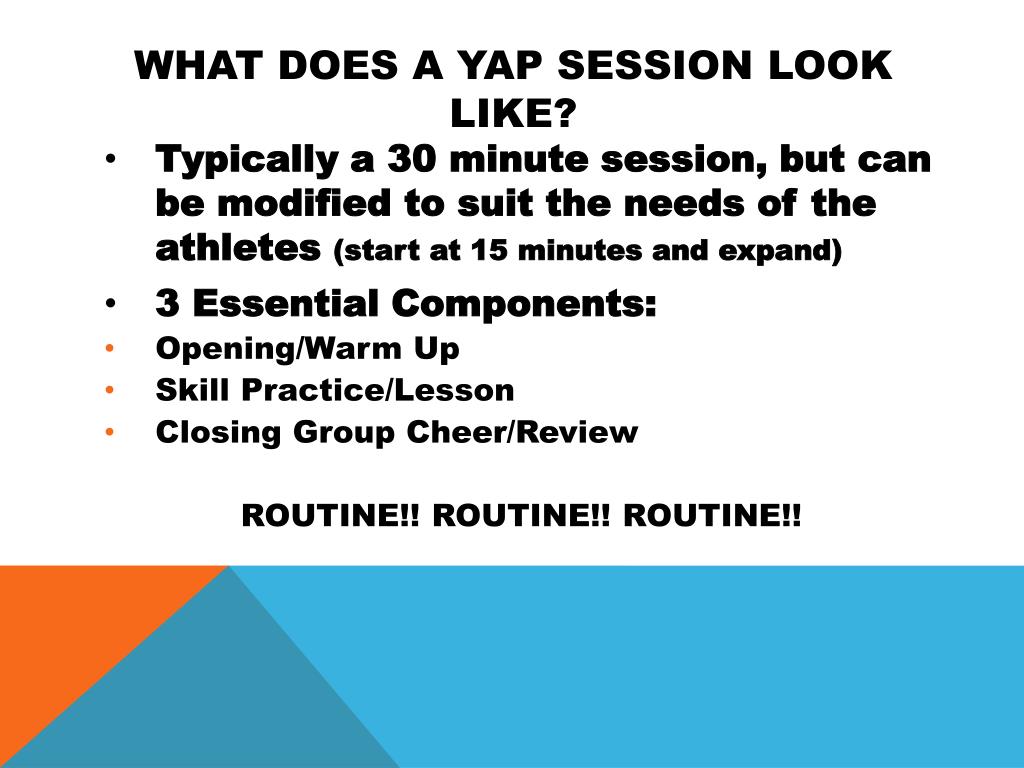 WHAT DOES A YAP SESSION LOOK LIKE?

• Typically a 30 minute session, but can be modified to suit the needs of the athletes (start at 15 minutes and expand)
• 3 Essential Components:
• Opening/Warm Up
• Skill Practice/Lesson
• Closing Group Cheer/Review

ROUTINE!! ROUTINE!! ROUTINE!!